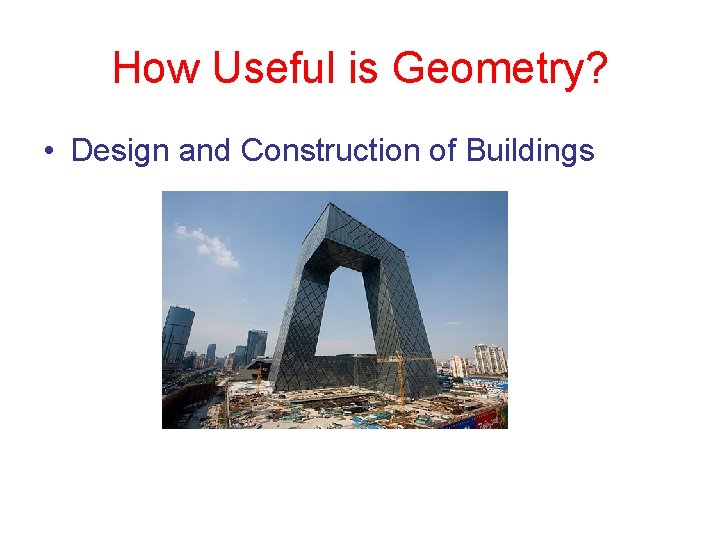 How Useful is Geometry?

• Design and Construction of Buildings